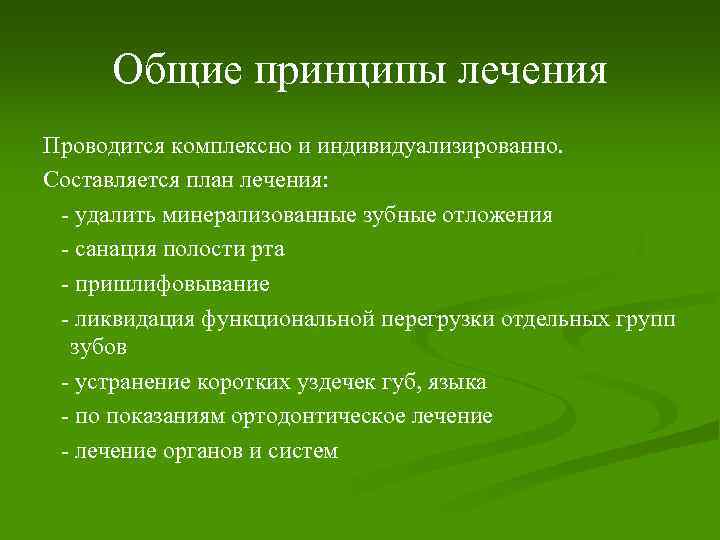 Общие принципы лечения

Проводится комплексно и индивидуализированно.

Составляется план лечения:

- удалить минерализованные зубные отложения

- санация полости рта

- пришлифовывание

- ликвидация функциональной перегрузки отдельных групп зубов

- устранение коротких уздечек губ, языка

- по показаниям ортодонтическое лечение

- лечение органов и систем